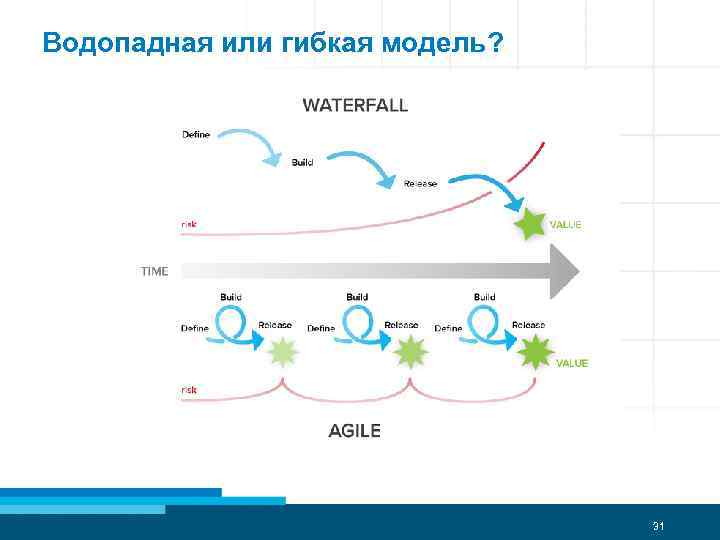 Водопадная или гибкая модель?

WATERFALL

Define

Build

Release

risk

VALUE

TIME

Build

Define

Release

Build

Define

Release

Build

Define

Release

VALUE

risk

AGILE

31